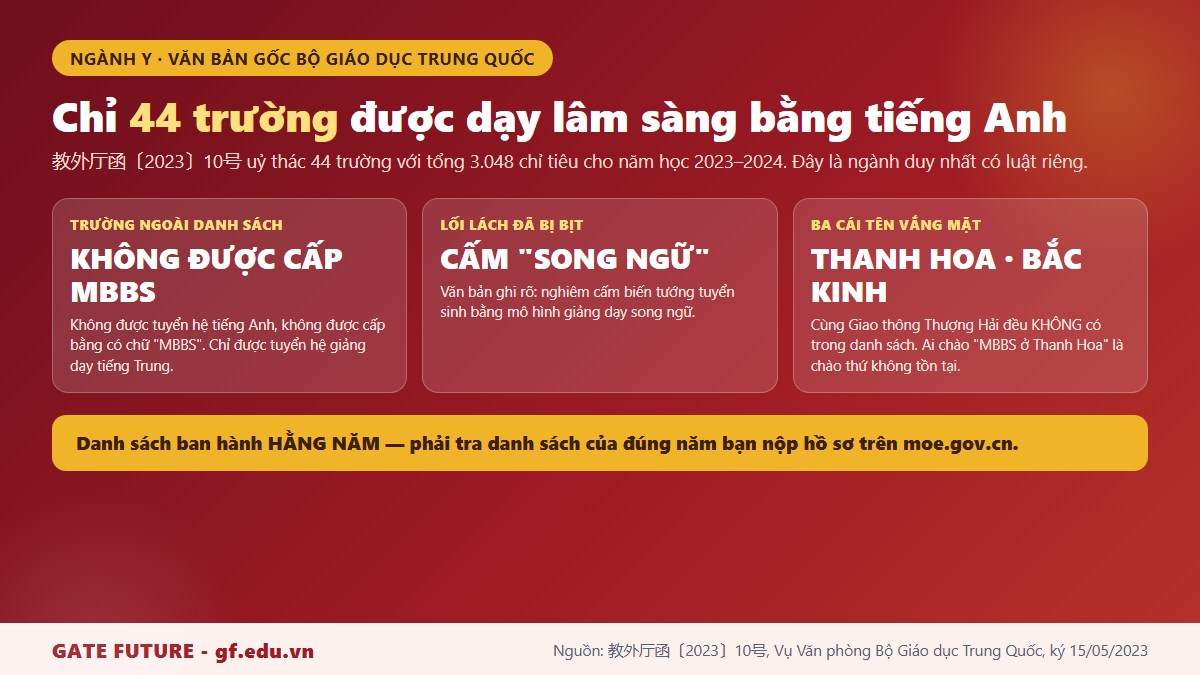 NGÀNH Y · VĂN BẢN GỐC BỘ GIÁO DỤC TRUNG QUỐC

Chỉ 44 trường được dạy lâm sàng bằng tiếng Anh

教外厅函〔2023〕10号 uỷ thác 44 trường với tổng 3.048 chỉ tiêu cho năm học 2023–2024. Đây là ngành duy nhất có luật riêng.

TRƯỜNG NGOÀI DANH SÁCH

KHÔNG ĐƯỢC CẤP MBBS

Không được tuyển hệ tiếng Anh, không được cấp bằng có chữ "MBBS". Chỉ được tuyển hệ giảng dạy tiếng Trung.

LỐI LÁCH ĐÃ BỊ BỊT

CẤM "SONG NGỮ"

Văn bản ghi rõ: nghiêm cấm biến tướng tuyển sinh bằng mô hình giảng dạy song ngữ.

BA CÁI TÊN VẮNG MẶT

THANH HOA · BẮC KINH

Cùng Giao thông Thượng Hải đều KHÔNG có trong danh sách. Ai chào "MBBS ở Thanh Hoa" là chào thứ không tồn tại.

Danh sách ban hành HẰNG NĂM — phải tra danh sách của đúng năm bạn nộp hồ sơ trên moe.gov.cn.

GATE FUTURE - gf.edu.vn

Nguồn: 教外厅函〔2023〕10号, Vụ Văn phòng Bộ Giáo dục Trung Quốc, ký 15/05/2023